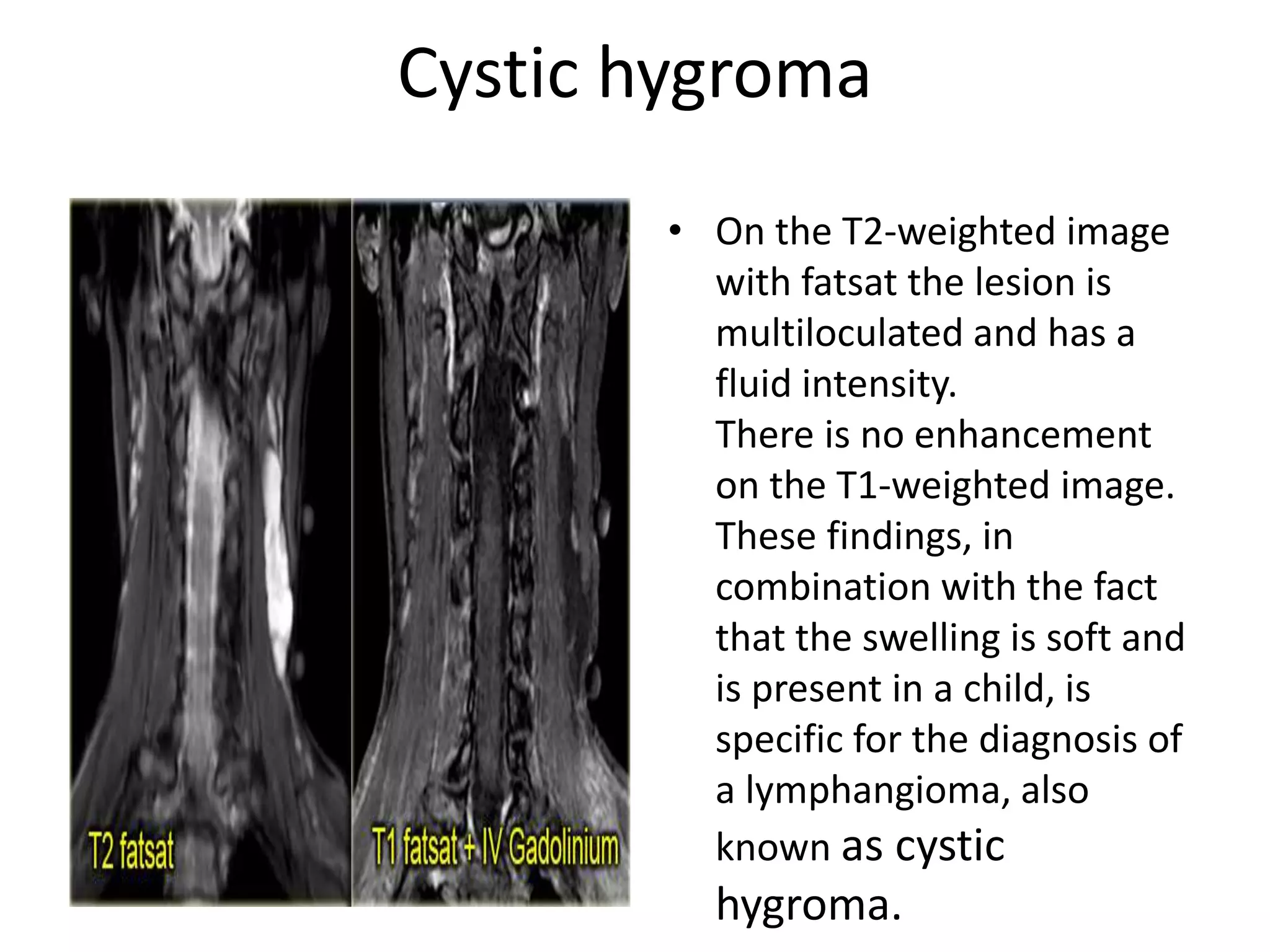 Cystic hygroma

T2 fatsat

T1 fatsat + IV Gadolinium

• On the T2-weighted image with fatsat the lesion is multiloculated and has a fluid intensity.
There is no enhancement on the T1-weighted image.
These findings, in combination with the fact that the swelling is soft and is present in a child, is specific for the diagnosis of a lymphangioma, also known as cystic hygroma.